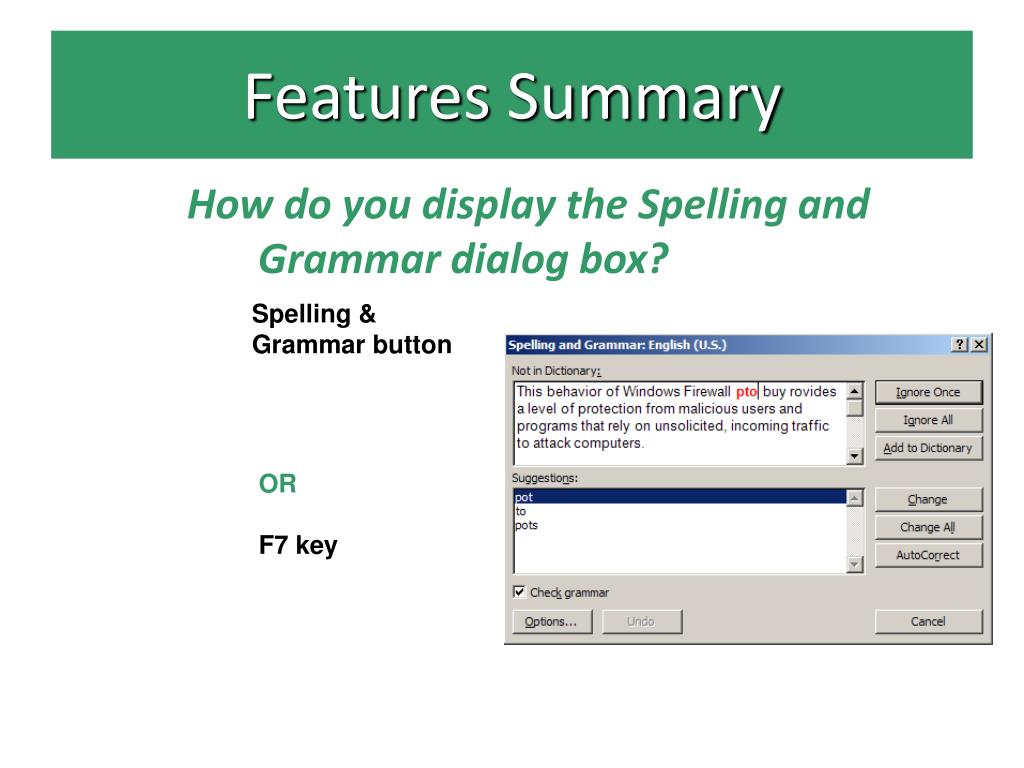 Features Summary

How do you display the Spelling and Grammar dialog box?

Spelling & Grammar button

OR

F7 key

Spelling and Grammar: English (U.S.)

?

X

Not in Dictionary:

This behavior of Windows Firewall pto buy rovides a level of protection from malicious users and programs that rely on unsolicited, incoming traffic to attack computers.

Ignore Once

Ignore All

Add to Dictionary

Suggestions:

pot
to
pots

Change

Change All

AutoCorrect

Check grammar

Options...

Undo

Cancel